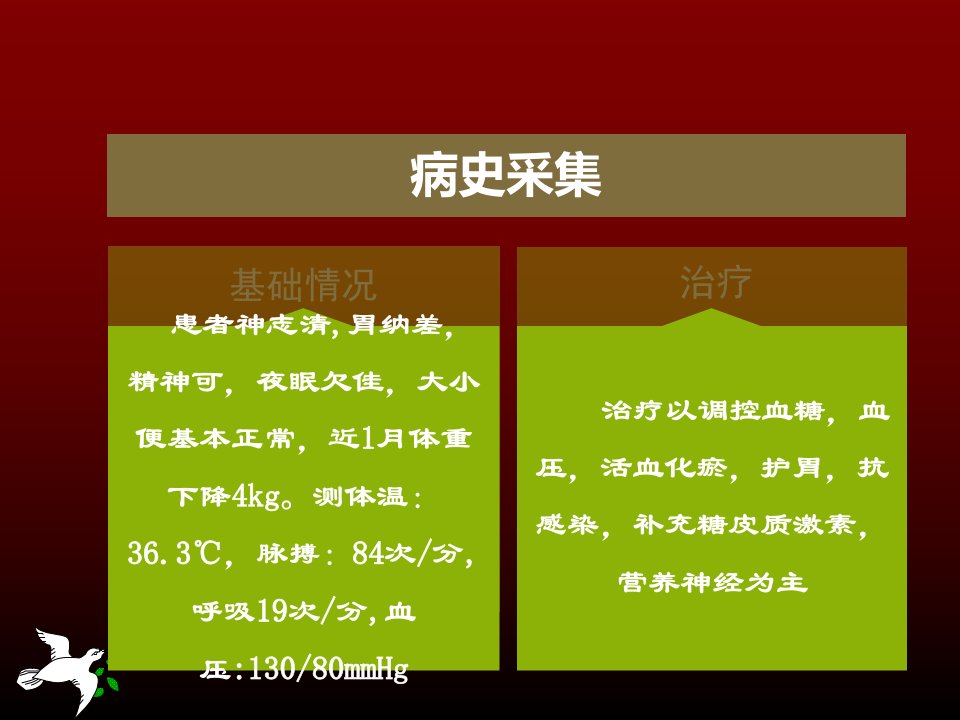 病史采集

基础情况

患者神志清，胃纳差，精神可，夜眠欠佳，大小便基本正常，近1月体重下降4kg。测体温：36.3℃，脉搏：84次/分，呼吸19次/分，血压：130/80mmHg

治疗

治疗以调控血糖，血压，活血化瘀，护胃，抗感染，补充糖皮质激素，营养神经为主